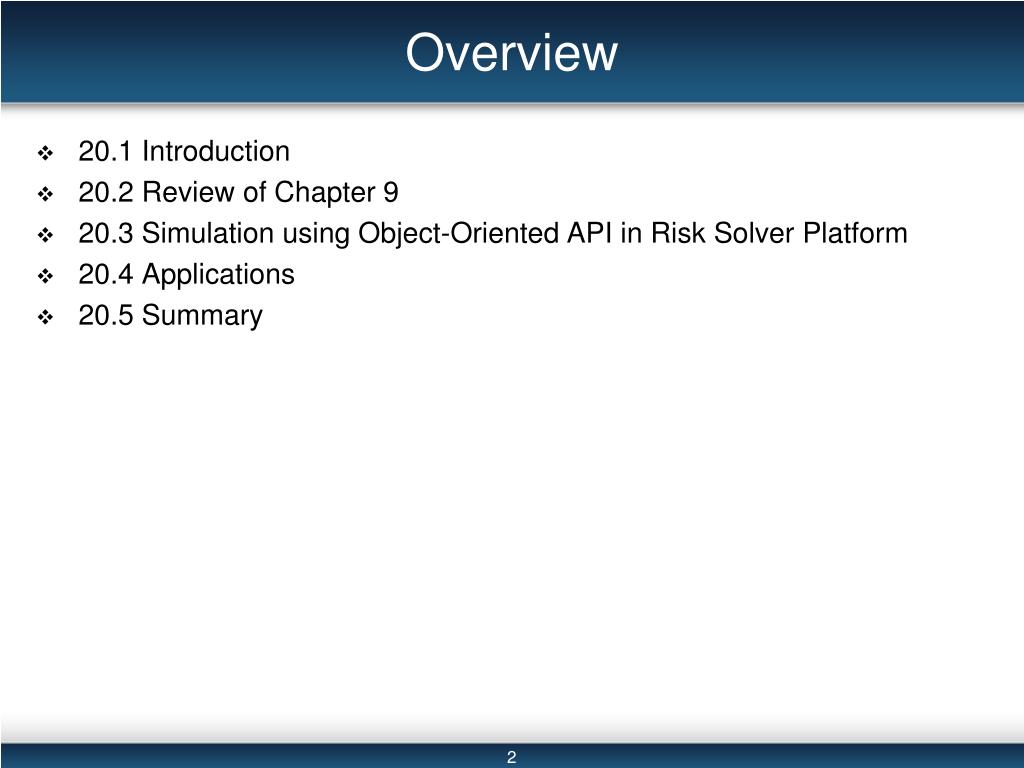 Overview

❖ 20.1 Introduction
❖ 20.2 Review of Chapter 9
❖ 20.3 Simulation using Object-Oriented API in Risk Solver Platform
❖ 20.4 Applications
❖ 20.5 Summary

2